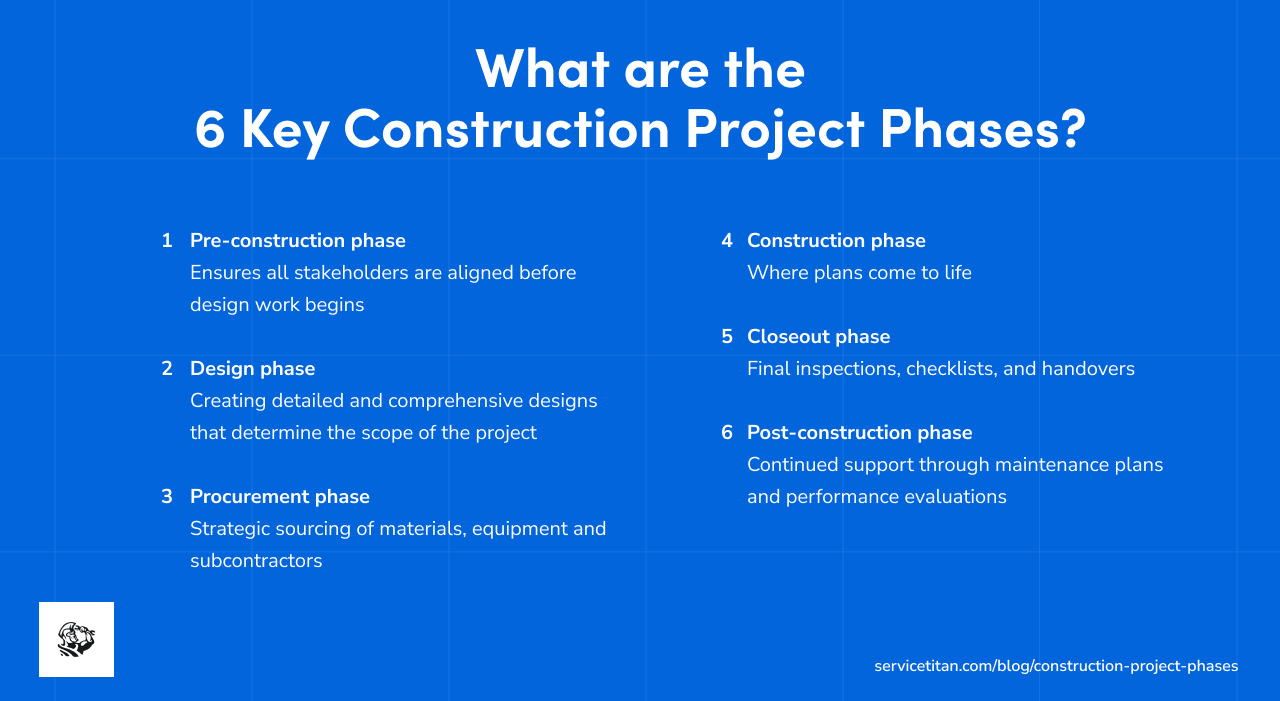 What are the
6 Key Construction Project Phases?

1 Pre-construction phase
Ensures all stakeholders are aligned before design work begins

2 Design phase
Creating detailed and comprehensive designs that determine the scope of the project

3 Procurement phase
Strategic sourcing of materials, equipment and subcontractors

4 Construction phase
Where plans come to life

5 Closeout phase
Final inspections, checklists, and handovers

6 Post-construction phase
Continued support through maintenance plans and performance evaluations

servicetitan.com/blog/construction-project-phases